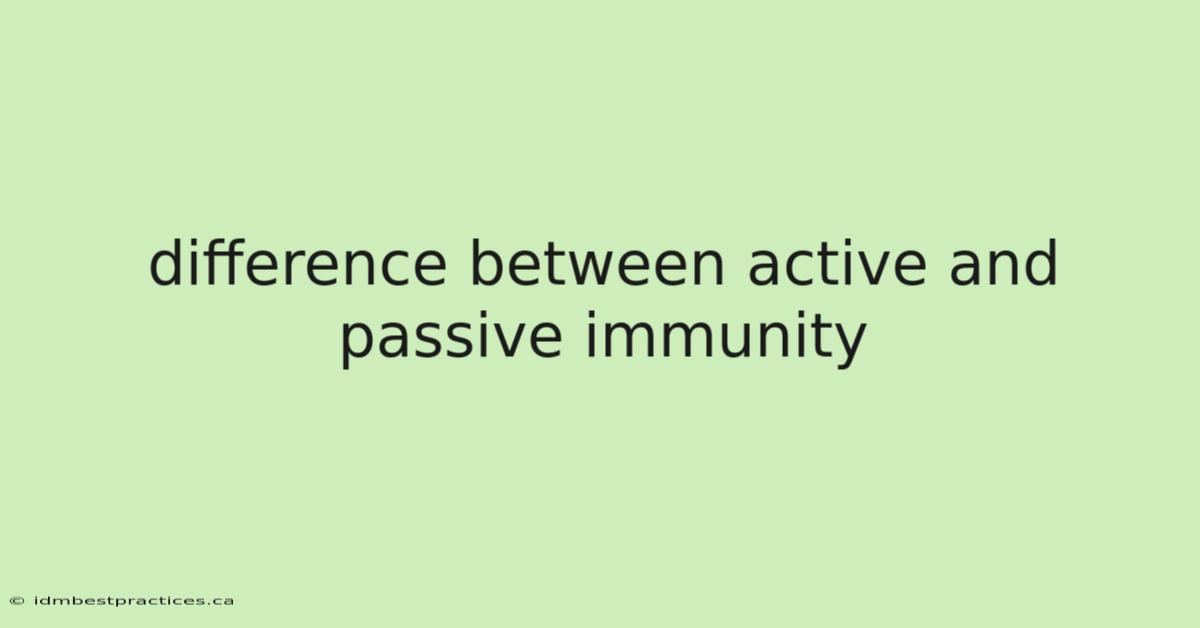 difference between active and passive immunity

© idmbestpractices.ca